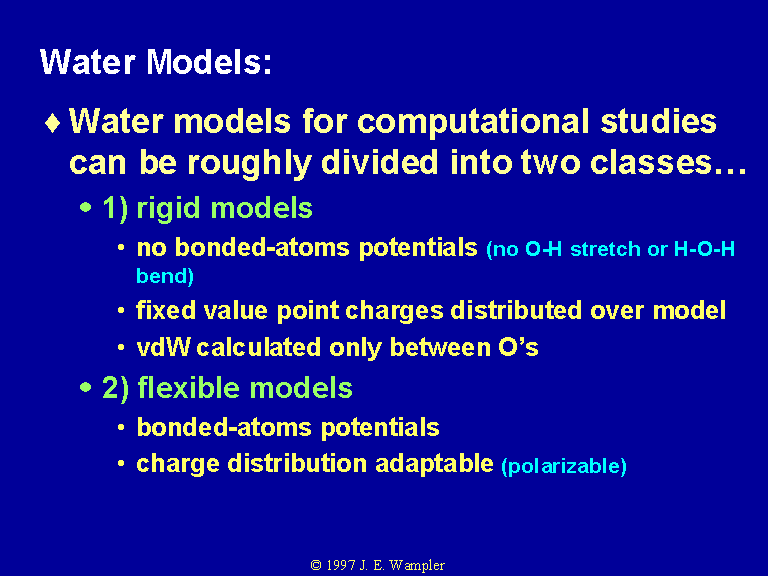 Water Models:

♦ Water models for computational studies can be roughly divided into two classes…

• 1) rigid models

• no bonded-atoms potentials (no O-H stretch or H-O-H bend)

• fixed value point charges distributed over model

• vdW calculated only between O's

• 2) flexible models

• bonded-atoms potentials

• charge distribution adaptable (polarizable)

© 1997 J. E. Wampler